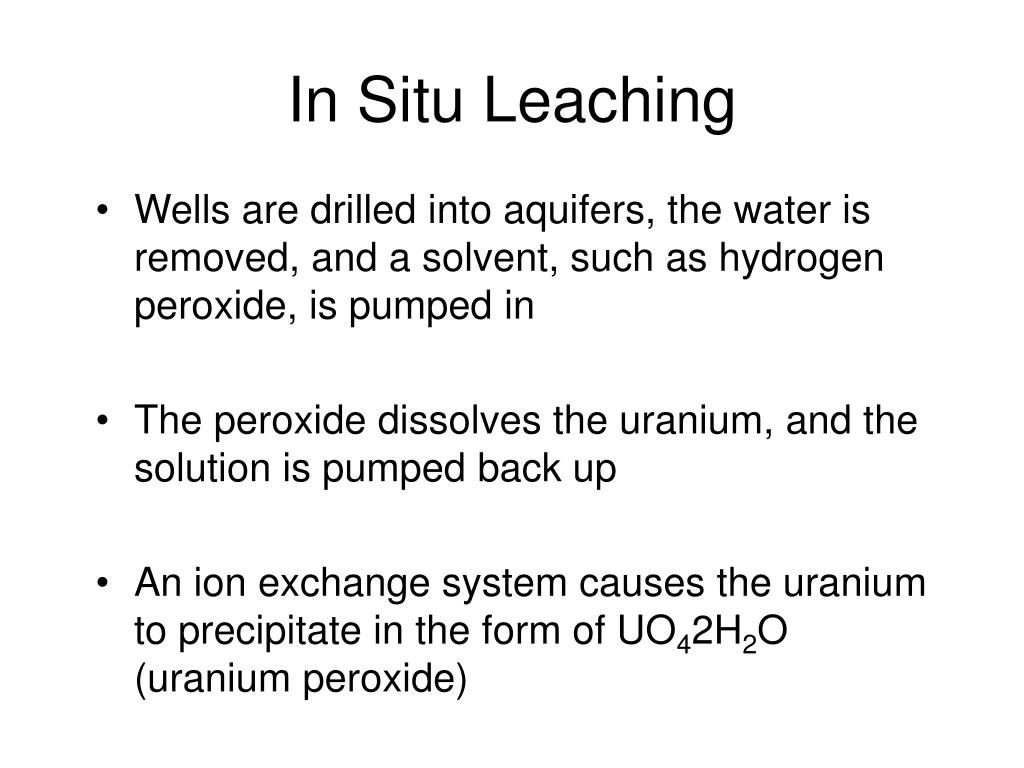 In Situ Leaching

• Wells are drilled into aquifers, the water is removed, and a solvent, such as hydrogen peroxide, is pumped in

• The peroxide dissolves the uranium, and the solution is pumped back up

• An ion exchange system causes the uranium to precipitate in the form of $UO_42H_2O$ (uranium peroxide)